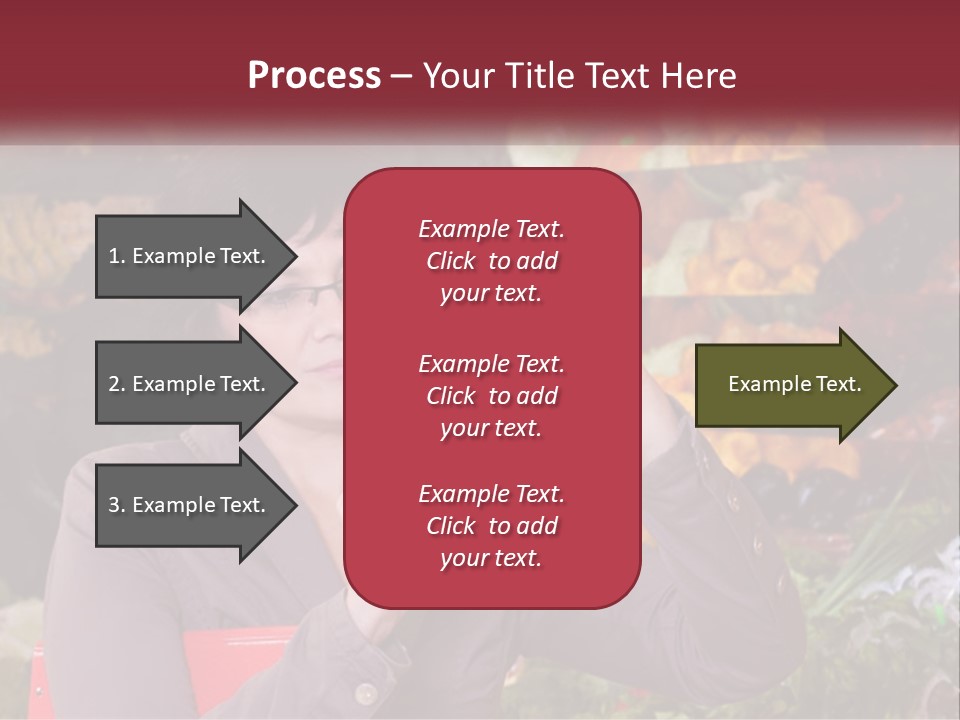 Process – Your Title Text Here

1. Example Text.

2. Example Text.

3. Example Text.

Example Text. Click to add your text.

Example Text. Click to add your text.

Example Text. Click to add your text.

Example Text.